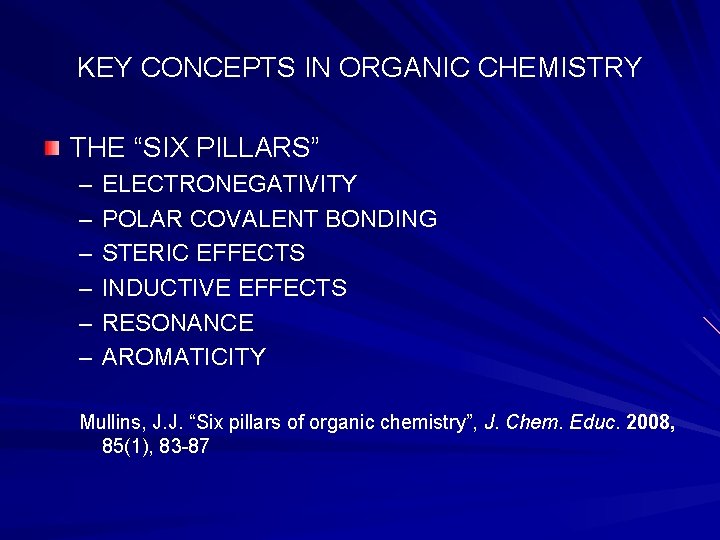 KEY CONCEPTS IN ORGANIC CHEMISTRY

THE “SIX PILLARS”
– ELECTRONEGATIVITY
– POLAR COVALENT BONDING
– STERIC EFFECTS
– INDUCTIVE EFFECTS
– RESONANCE
– AROMATICITY

Mullins, J.J. “Six pillars of organic chemistry”, J. Chem. Educ. 2008, 85(1), 83-87